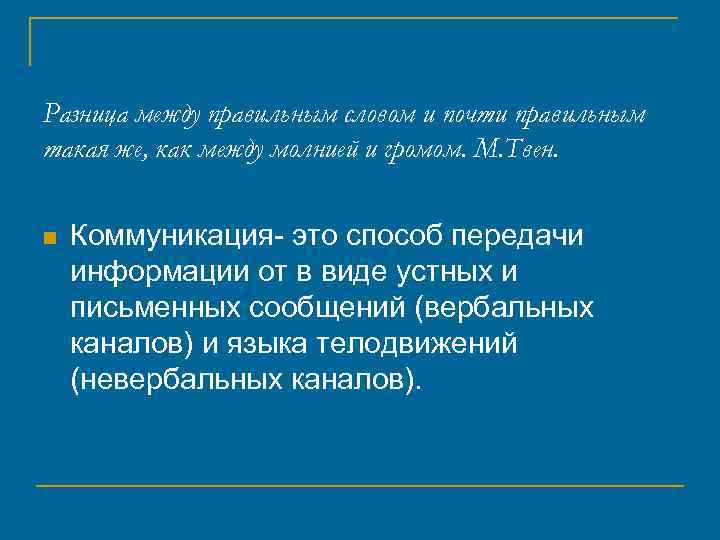 Разница между правильным словом и почти правильным такая же, как между молнией и громом. М.Твен.

Коммуникация- это способ передачи информации от в виде устных и письменных сообщений (вербальных каналов) и языка телодвижений (невербальных каналов).